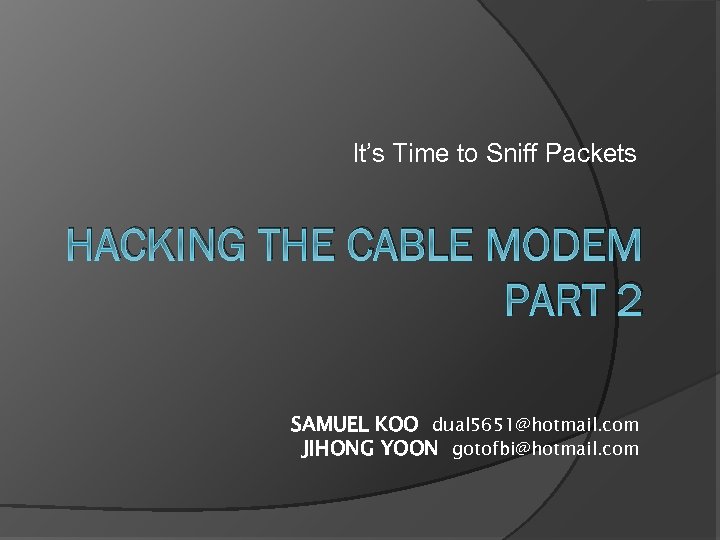 It's Time to Sniff Packets

HACKING THE CABLE MODEM PART 2

SAMUEL KOO dual5651@hotmail.com
JIHONG YOON gotofbi@hotmail.com